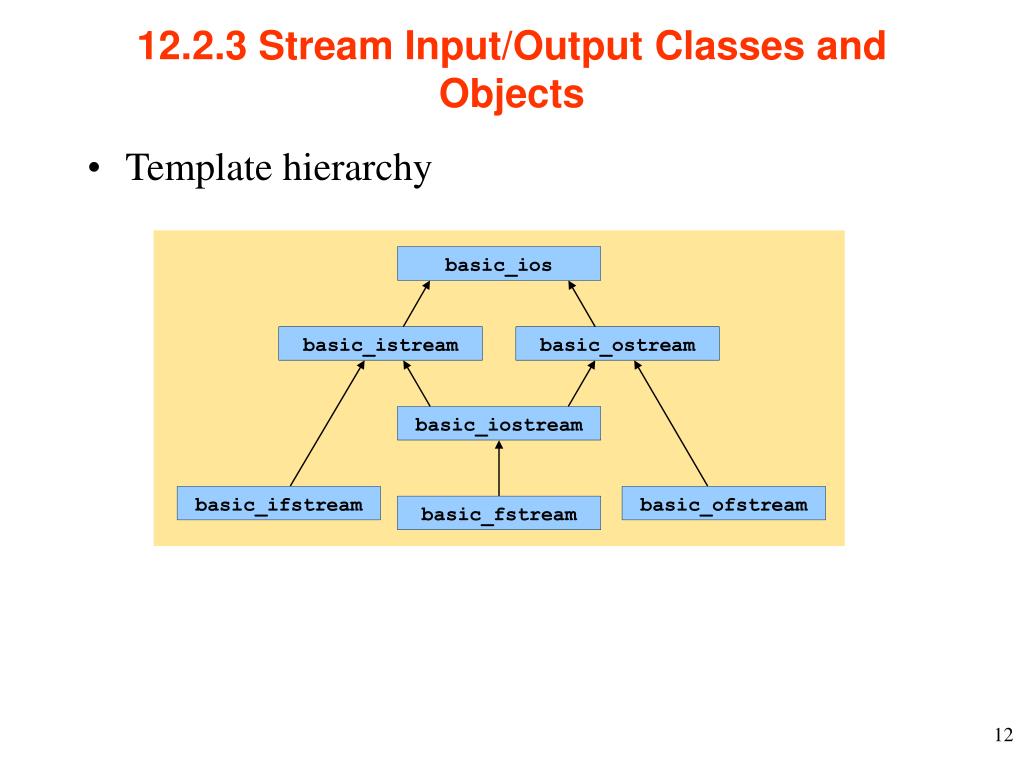 12.2.3 Stream Input/Output Classes and Objects

• Template hierarchy

basic_ios

basic_istream

basic_ostream

basic_iostream

basic_ifstream

basic_fstream

basic_ofstream

12